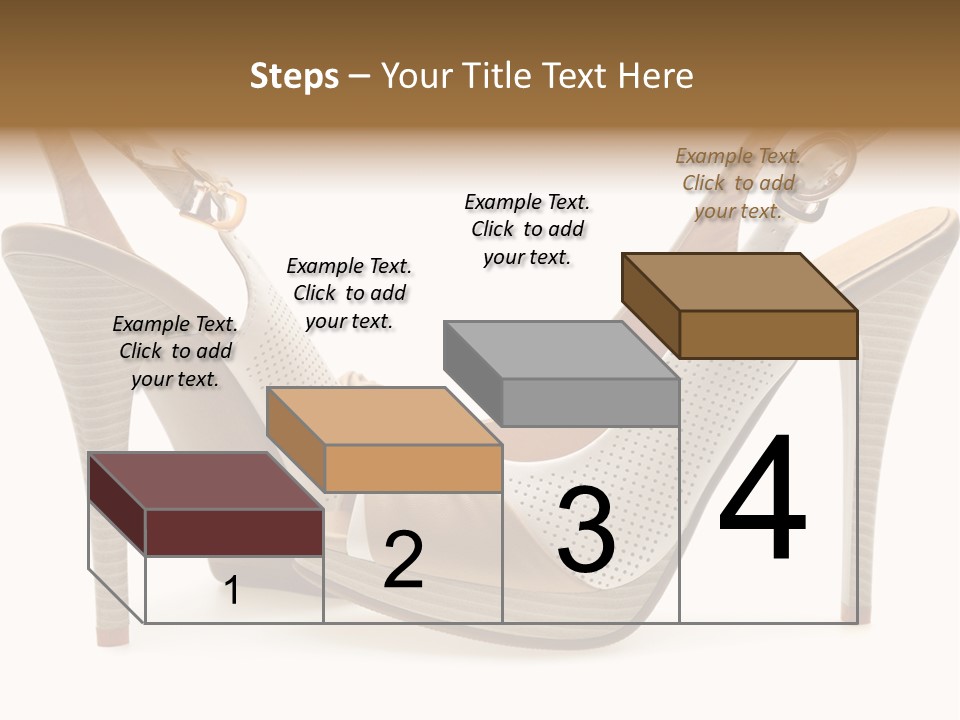 Steps – Your Title Text Here

Example Text. Click to add your text.

Example Text. Click to add your text.

Example Text. Click to add your text.

Example Text. Click to add your text.

1

2

3

4